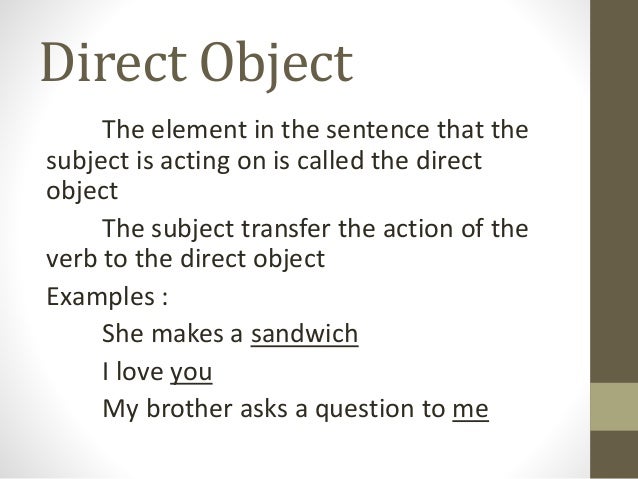 Direct Object

The element in the sentence that the subject is acting on is called the direct object

The subject transfer the action of the verb to the direct object

Examples :

She makes a sandwich

I love you

My brother asks a question to me